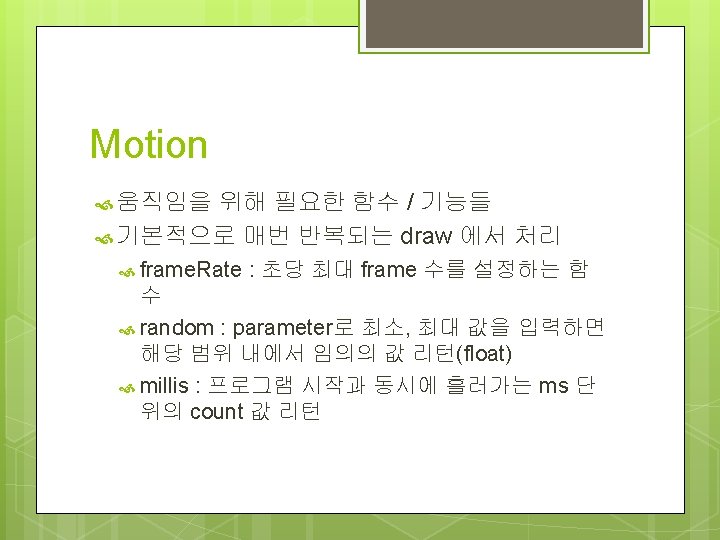 Motion

움직임을 위해 필요한 함수 / 기능들

기본적으로 매번 반복되는 draw 에서 처리

frameRate : 초당 최대 frame 수를 설정하는 함수

random : parameter로 최소, 최대 값을 입력하면 해당 범위 내에서 임의의 값 리턴(float)

millis : 프로그램 시작과 동시에 흘러가는 ms 단위의 count 값 리턴